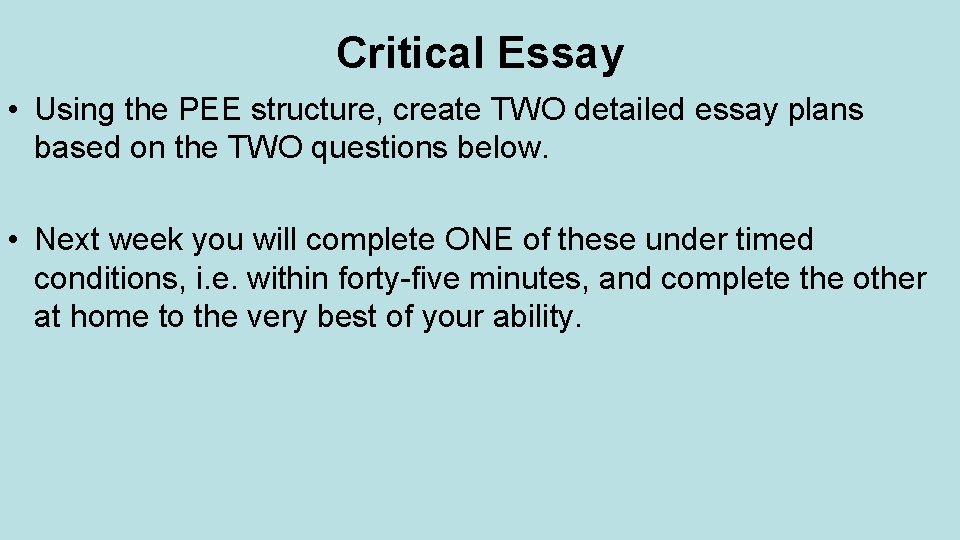 Critical Essay

• Using the PEE structure, create TWO detailed essay plans based on the TWO questions below.

• Next week you will complete ONE of these under timed conditions, i.e. within forty-five minutes, and complete the other at home to the very best of your ability.